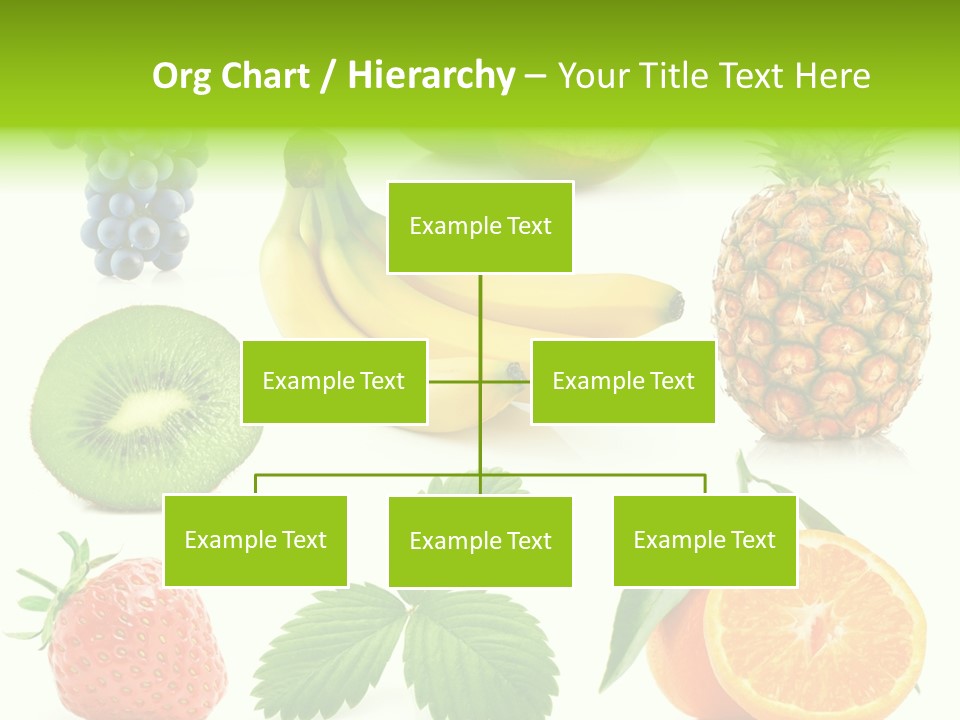 Org Chart / Hierarchy – Your Title Text Here

Example Text

Example Text

Example Text

Example Text

Example Text

Example Text